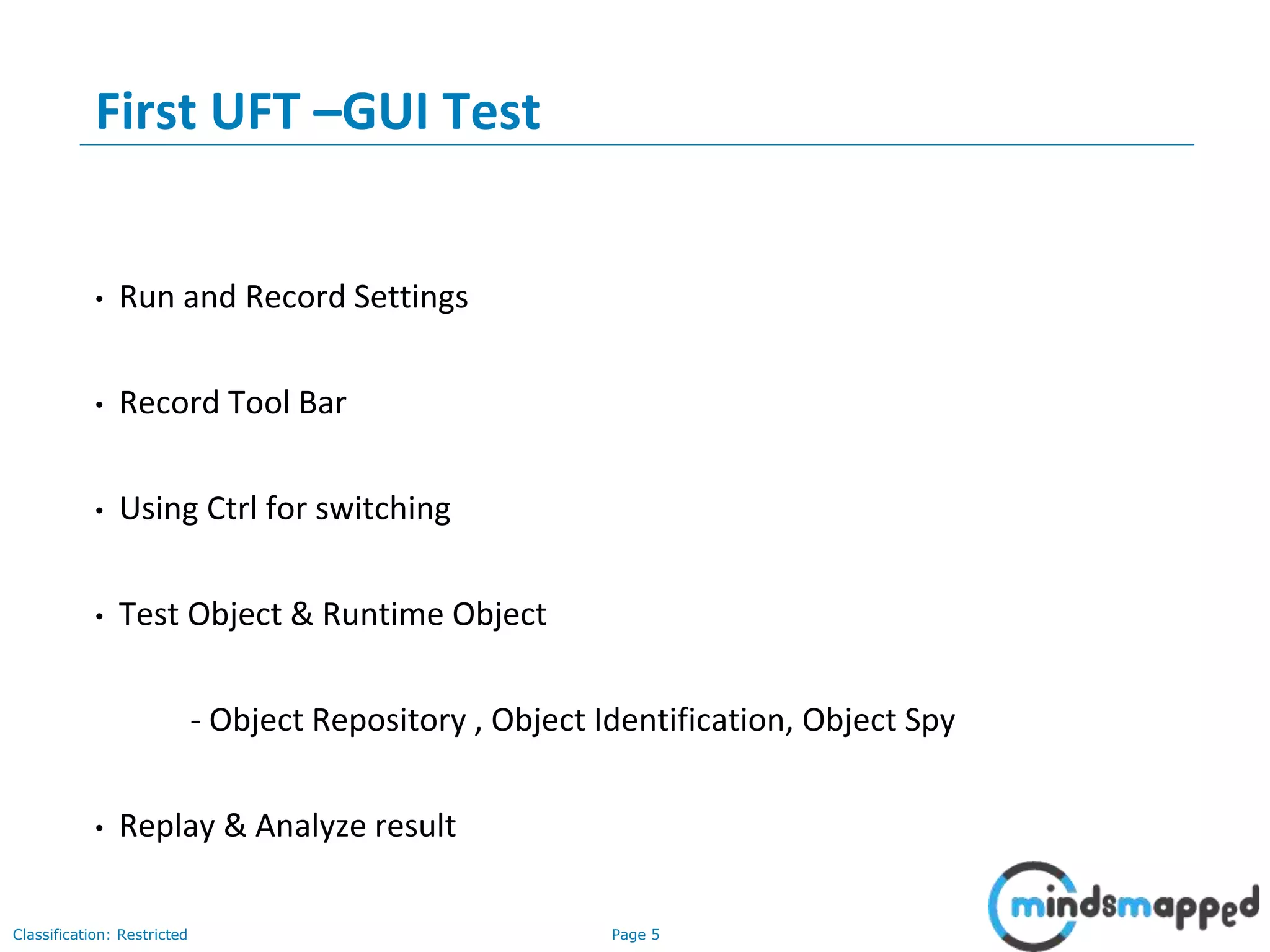 First UFT –GUI Test

• Run and Record Settings

• Record Tool Bar

• Using Ctrl for switching

• Test Object & Runtime Object

- Object Repository , Object Identification, Object Spy

• Replay & Analyze result

Classification: Restricted

Page 5

mindsmapped